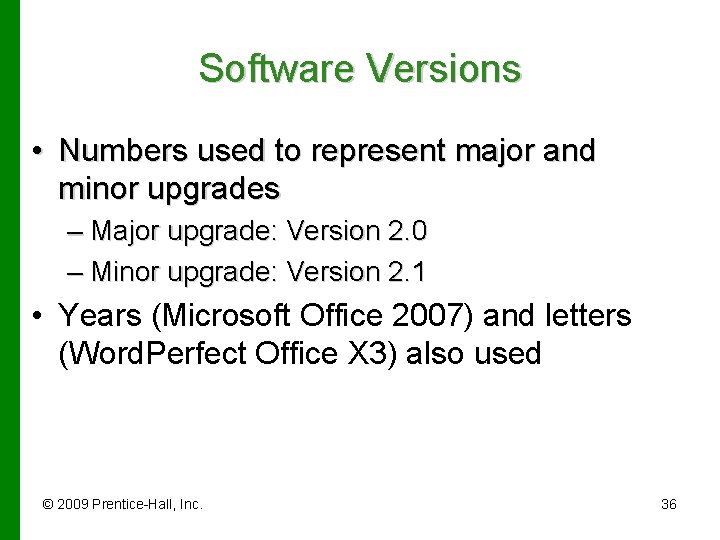 Software Versions

• Numbers used to represent major and minor upgrades
– Major upgrade: Version 2.0
– Minor upgrade: Version 2.1

• Years (Microsoft Office 2007) and letters (WordPerfect Office X3) also used

© 2009 Prentice-Hall, Inc.

36